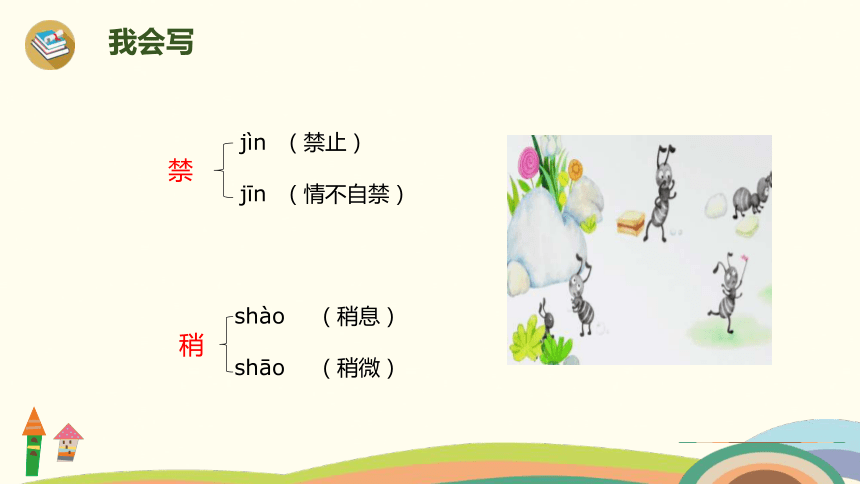 我会写

禁 jìn （禁止）
jīn （情不自禁）

稍 shào （稍息）
shāo （稍微）